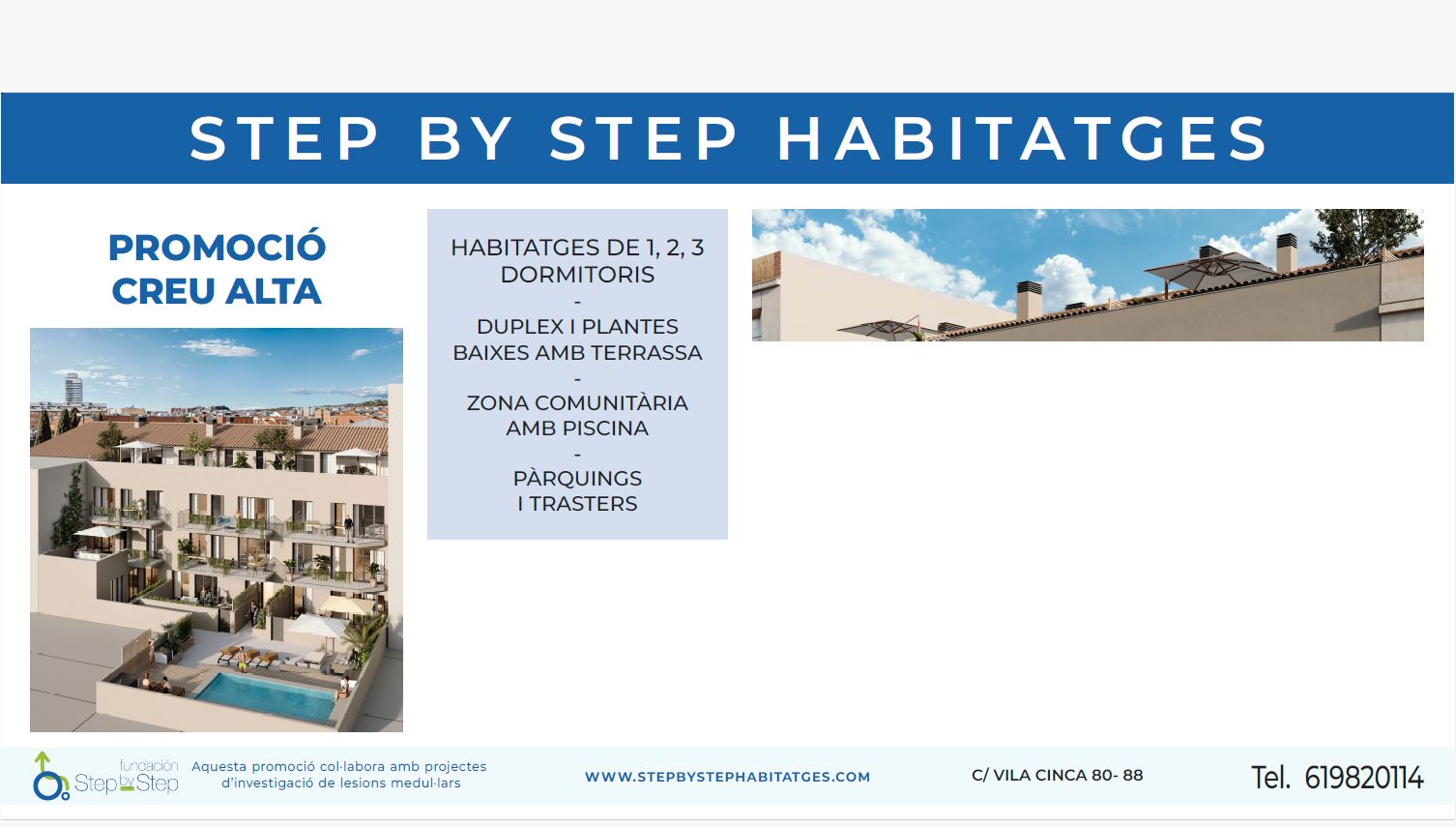 STEP BY STEP HABITATGES

PROMOCIÓ CREU ALTA

HABITATGES DE 1, 2, 3 DORMITORIS
-
DUPLEX I PLANTES BAIXES AMB TERRASSA
-
ZONA COMUNITÀRIA AMB PISCINA
-
PÀRQUINGS I TRASTERS

fundación Step by Step Aquesta promoció col·labora amb projectes d'investigació de lesions medul·lars

WWW.STEPBYSTEPHABITATGES.COM

C/ VILA CINCA 80- 88

Tel. 619820114